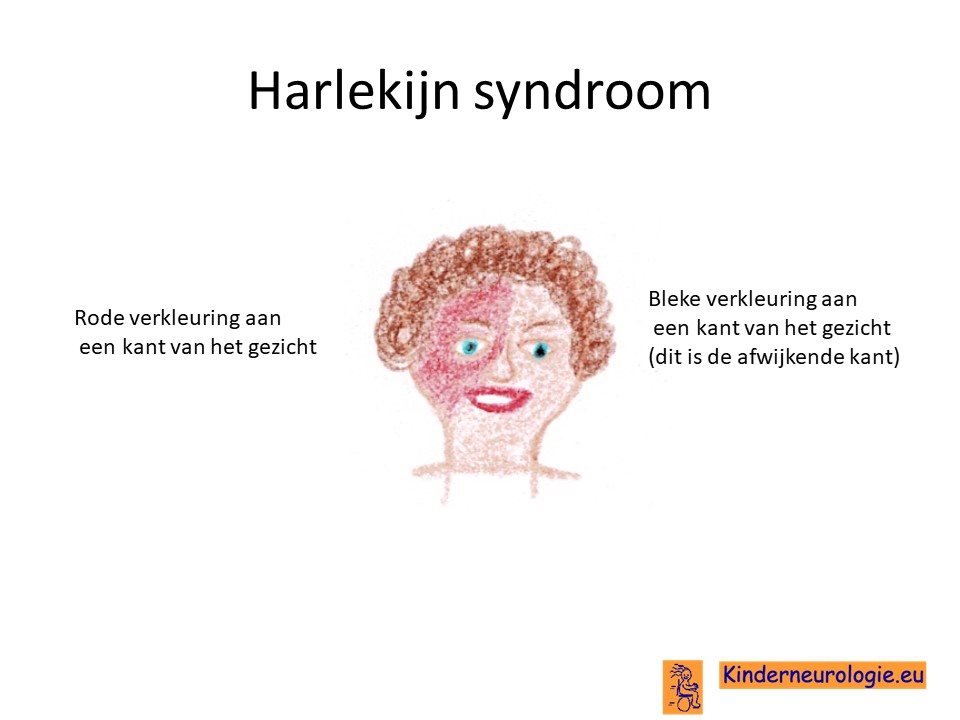 Harlekijn syndroom

Rode verkleuring aan een kant van het gezicht

Bleke verkleuring aan een kant van het gezicht (dit is de afwijkende kant)

Kinderneurologie.eu